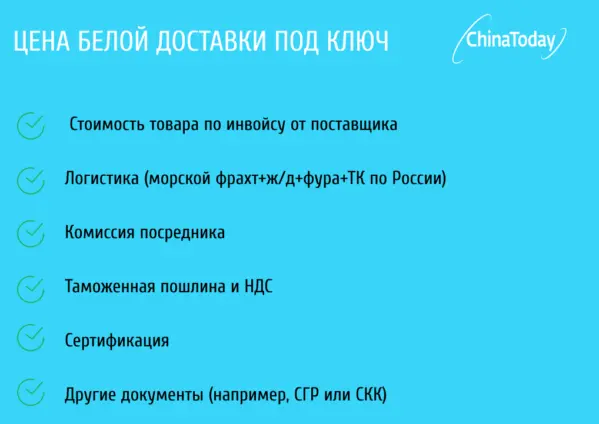 ЦЕНА БЕЛОЙ ДОСТАВКИ ПОД КЛЮЧ

ChinaToday

Стоимость товара по инвойсу от поставщика

Логистика (морской фрахт+ж/д+фура+ТК по России)

Комиссия посредника

Таможенная пошлина и НДС

Сертификация

Другие документы (например, СГР или СКК)